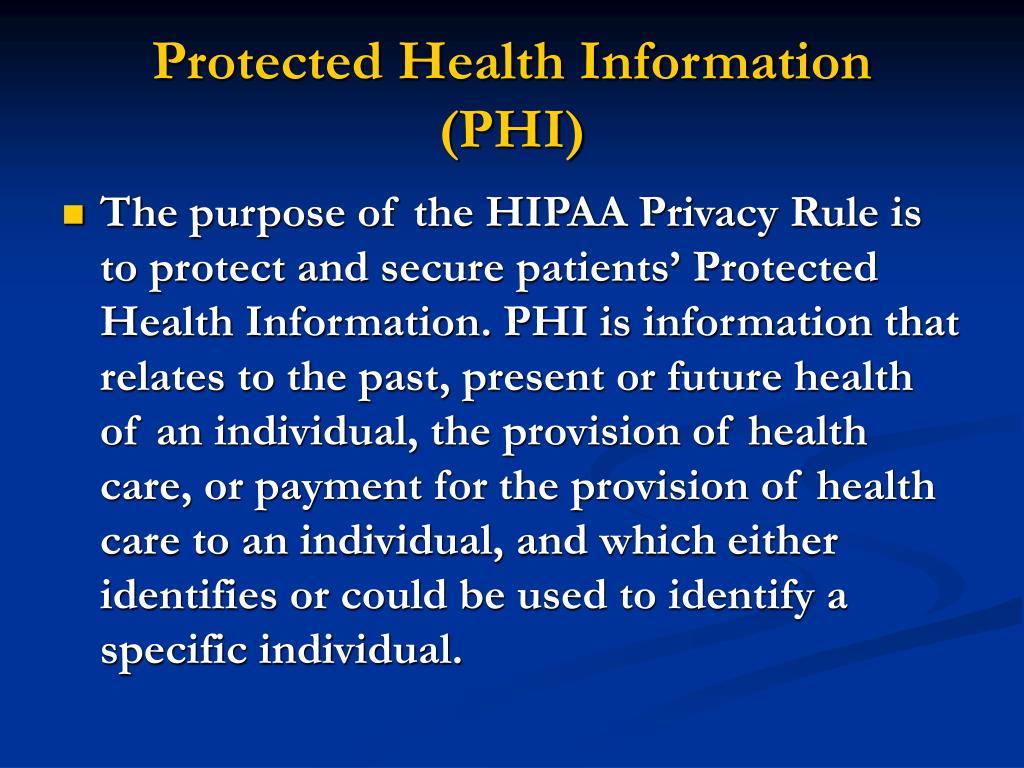 Protected Health Information (PHI)

The purpose of the HIPAA Privacy Rule is to protect and secure patients’ Protected Health Information. PHI is information that relates to the past, present or future health of an individual, the provision of health care, or payment for the provision of health care to an individual, and which either identifies or could be used to identify a specific individual.